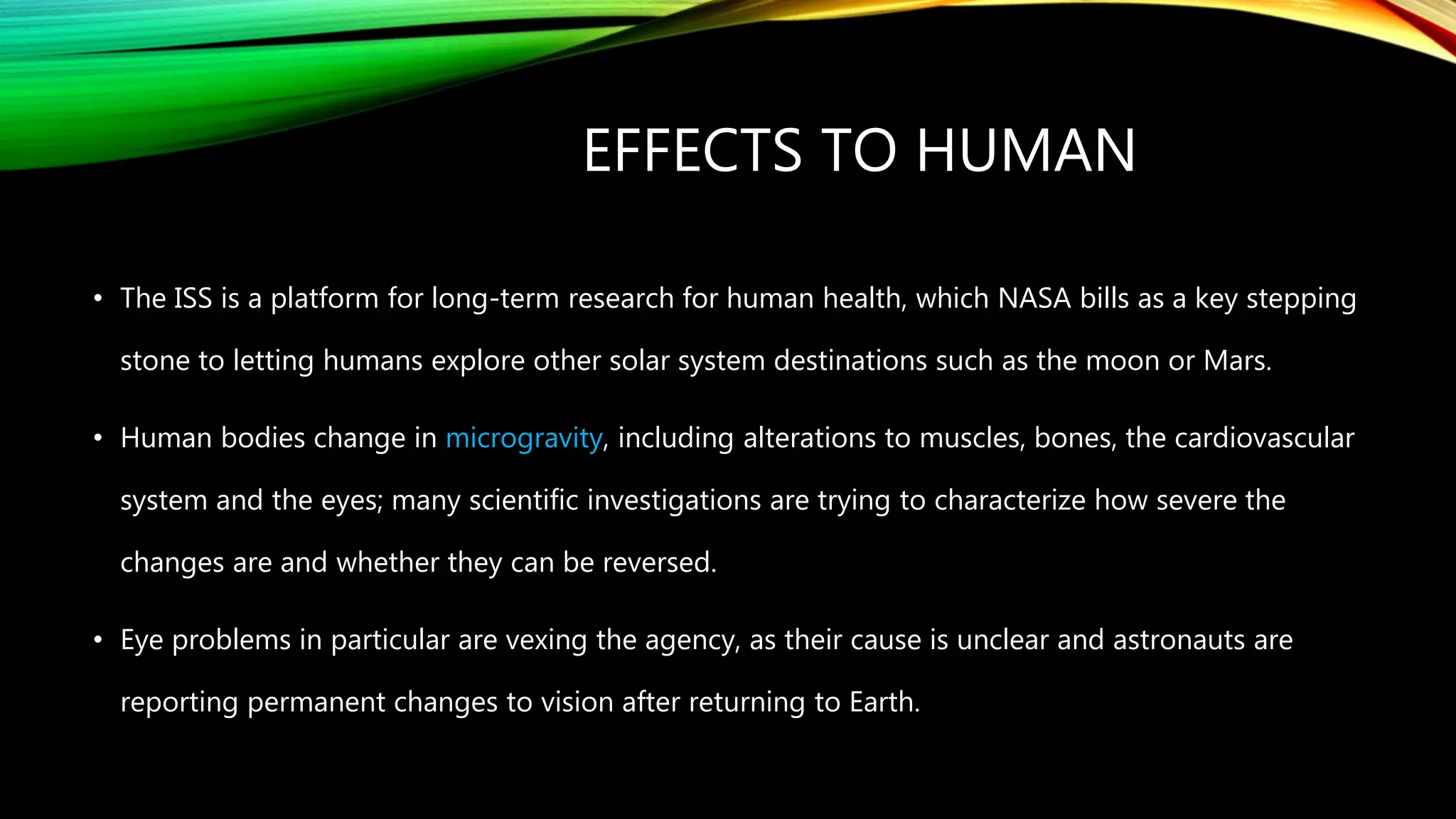 EFFECTS TO HUMAN

• The ISS is a platform for long-term research for human health, which NASA bills as a key stepping stone to letting humans explore other solar system destinations such as the moon or Mars.

• Human bodies change in microgravity, including alterations to muscles, bones, the cardiovascular system and the eyes; many scientific investigations are trying to characterize how severe the changes are and whether they can be reversed.

• Eye problems in particular are vexing the agency, as their cause is unclear and astronauts are reporting permanent changes to vision after returning to Earth.